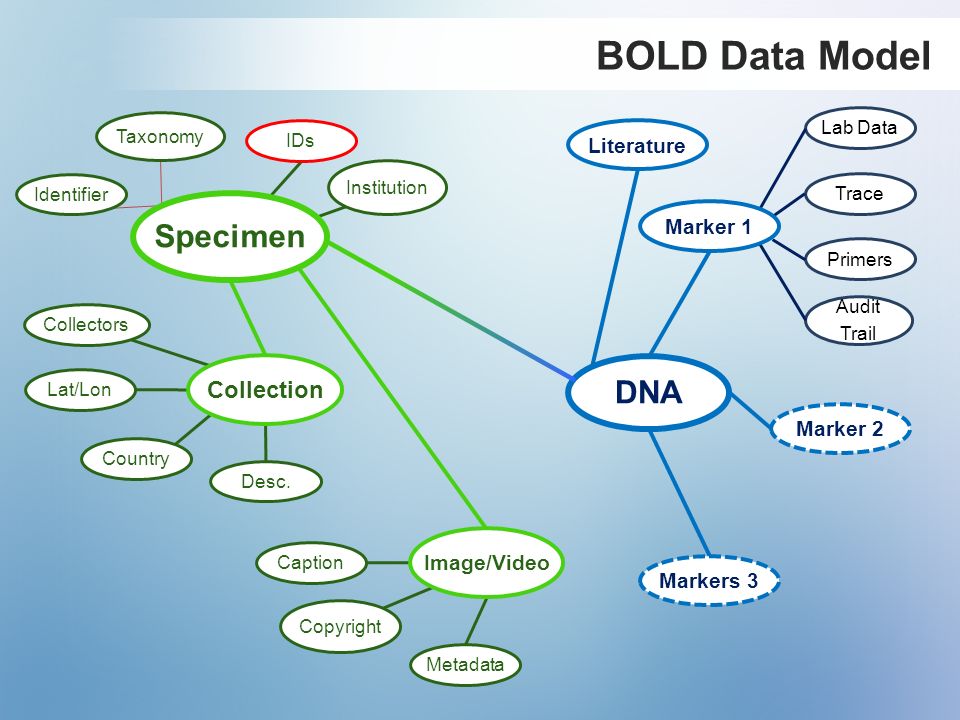 BOLD Data Model

Taxonomy

IDs

Identifier

Institution

Specimen

Collectors

Lat/Lon

Collection

Country

Desc.

Caption

Image/Video

Copyright

Metadata

Literature

Lab Data

Trace

Marker 1

Primers

Audit Trail

DNA

Marker 2

Markers 3